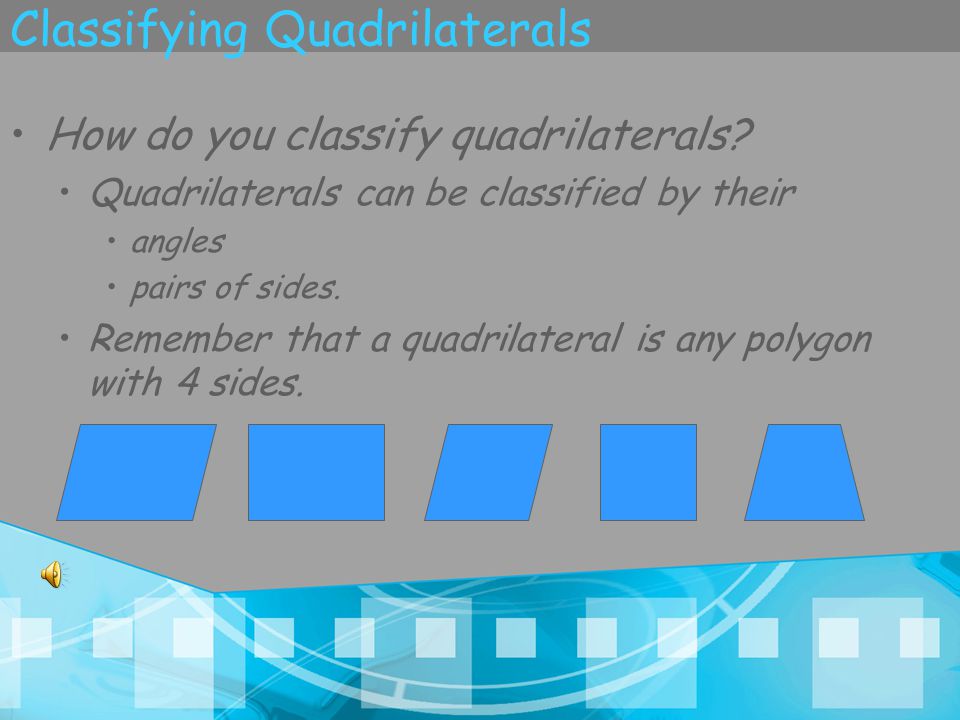 Classifying Quadrilaterals

• How do you classify quadrilaterals?

• Quadrilaterals can be classified by their

• angles

• pairs of sides.

• Remember that a quadrilateral is any polygon with 4 sides.